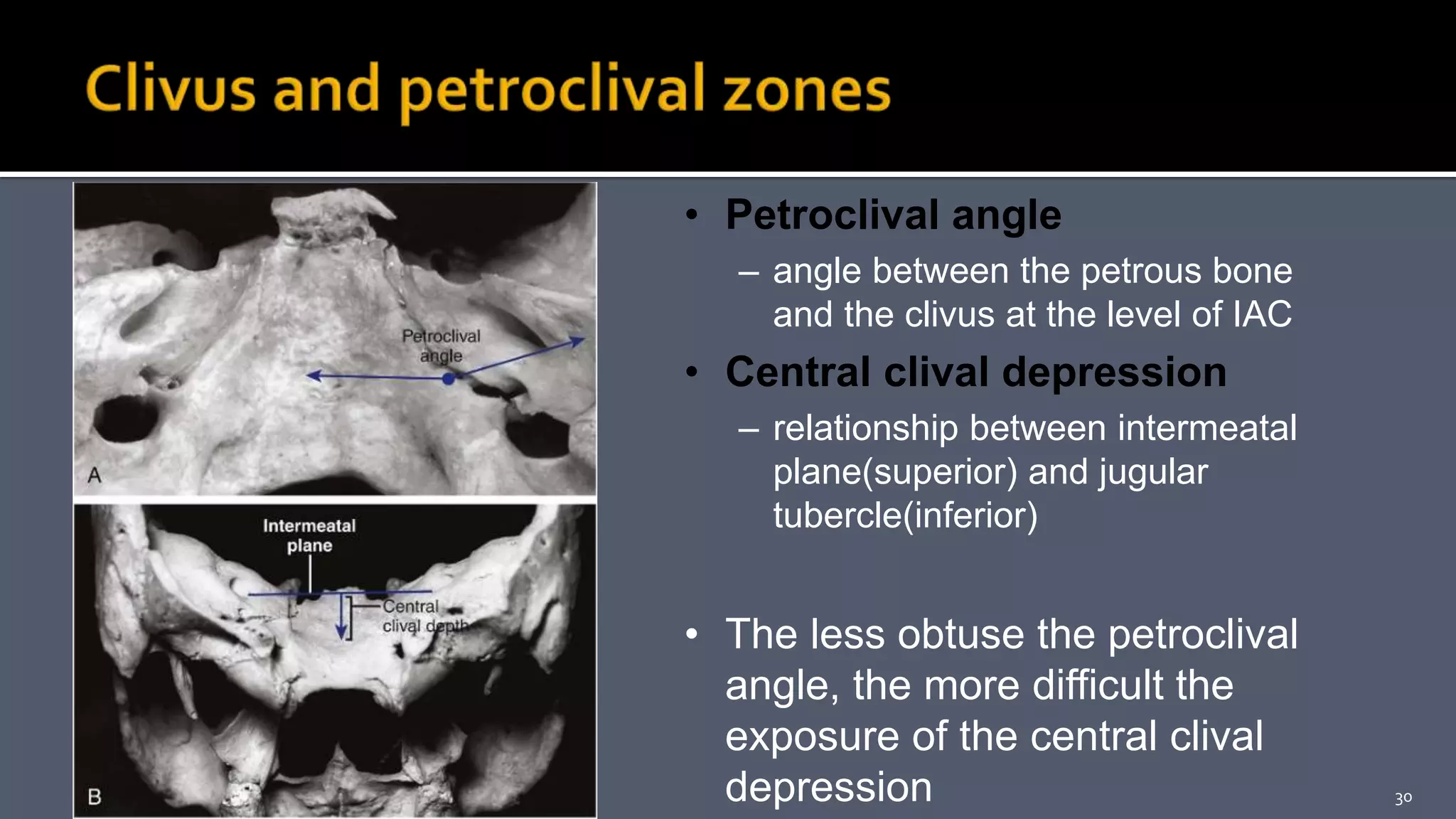 Clivus and petroclival zones

Petroclival angle
A

Intermeatal plane

Central clival depth
B

• Petroclival angle
– angle between the petrous bone and the clivus at the level of IAC

• Central clival depression
– relationship between intermeatal plane(superior) and jugular tubercle(inferior)

• The less obtuse the petroclival angle, the more difficult the exposure of the central clival depression

30